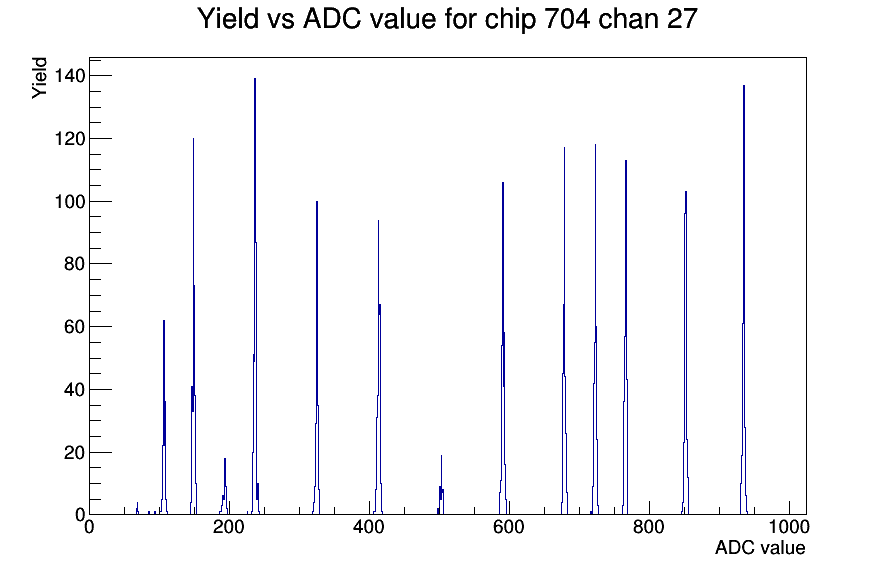 Yield vs ADC value for chip 704 chan 27

Yield

140
120
100
80
60
40
20
0

0
200
400
600
800
1000

ADC value